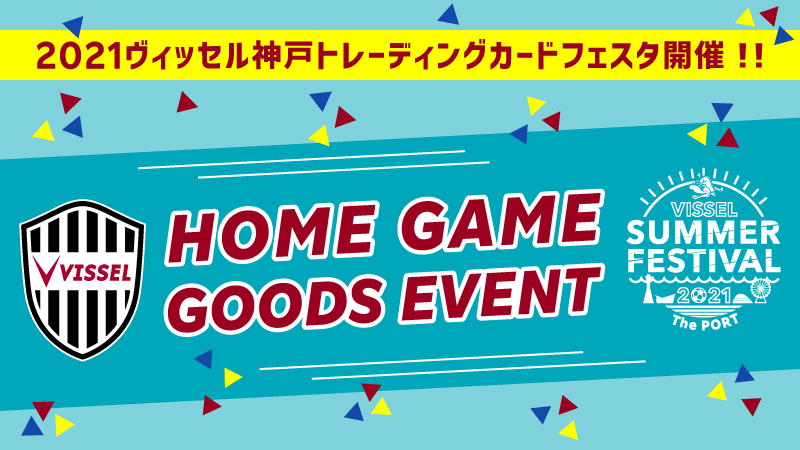 2021ヴィッセル神戸トレーディングカードフェスタ開催 !!

VISSEL

HOME GAME GOODS EVENT

VISSEL SUMMER FESTIVAL 2021 The PORT